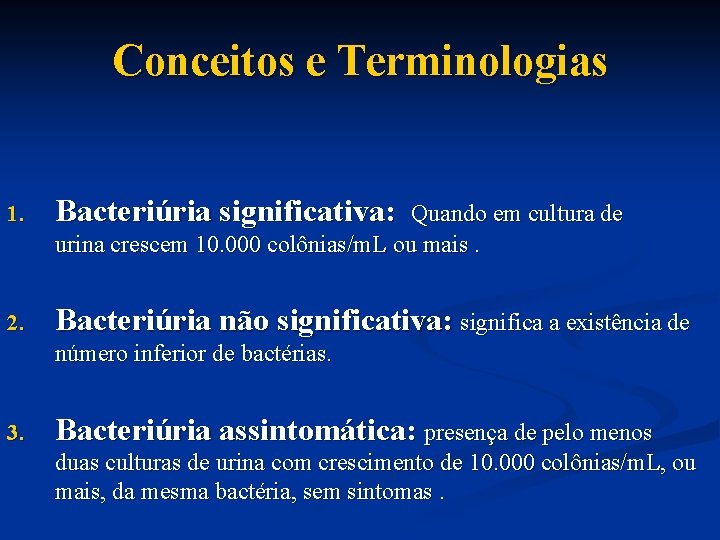 Conceitos e Terminologias

1. Bacteriúria significativa: Quando em cultura de urina crescem 10.000 colônias/mL ou mais .

2. Bacteriúria não significativa: significa a existência de número inferior de bactérias.

3. Bacteriúria assintomática: presença de pelo menos duas culturas de urina com crescimento de 10.000 colônias/mL, ou mais, da mesma bactéria, sem sintomas .